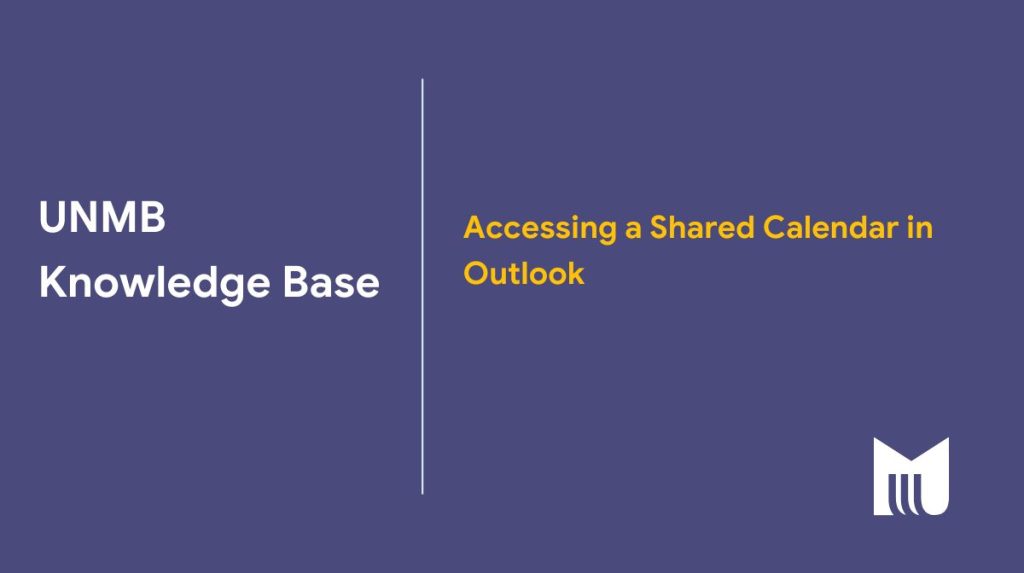 UNMB
Knowledge Base

Accessing a Shared Calendar in Outlook